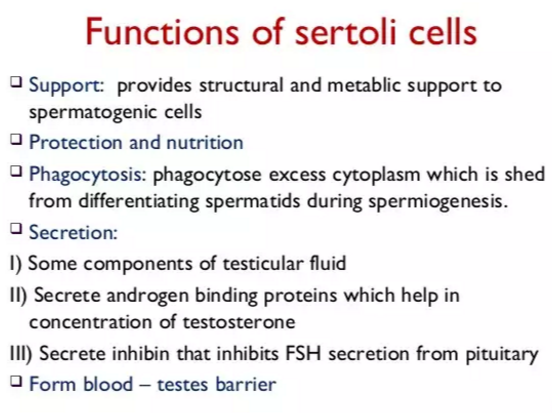 Functions of sertoli cells

❑ Support: provides structural and metablic support to spermatogenic cells

❑ Protection and nutrition

❑ Phagocytosis: phagocytose excess cytoplasm which is shed from differentiating spermatids during spermiogenesis.

❑ Secretion:

I) Some components of testicular fluid

II) Secrete androgen binding proteins which help in concentration of testosterone

III) Secrete inhibin that inhibits FSH secretion from pituitary

❑ Form blood – testes barrier